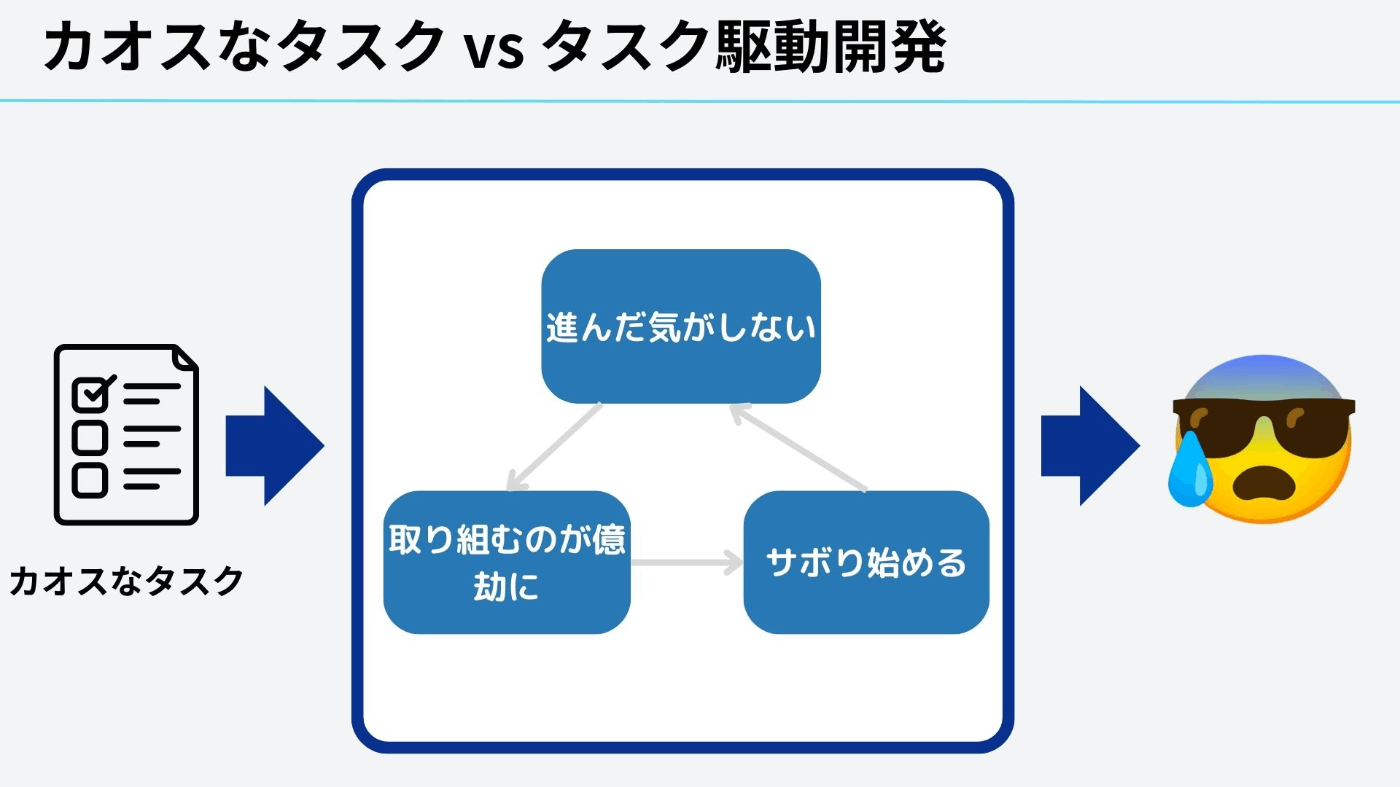 カオスなタスク vs タスク駆動開発

カオスなタスク

進んだ気がしない

取り組むのが億劫に

サボり始める